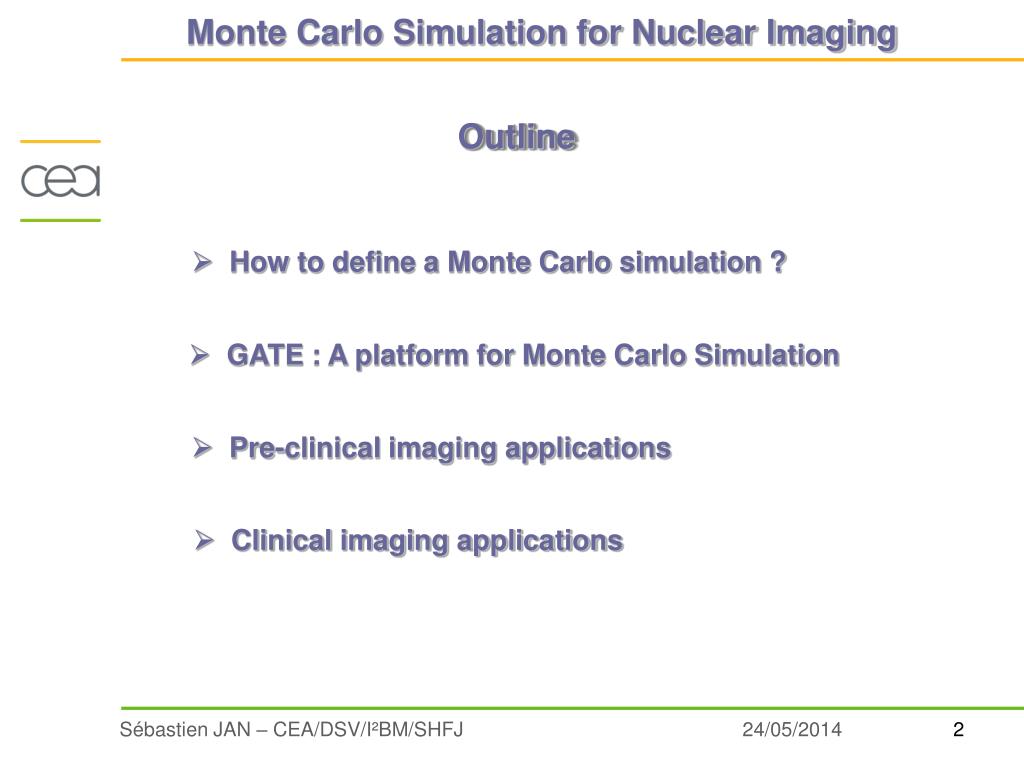 Monte Carlo Simulation for Nuclear Imaging

cea

Outline

➢ How to define a Monte Carlo simulation ?

➢ GATE : A platform for Monte Carlo Simulation

➢ Pre-clinical imaging applications

➢ Clinical imaging applications

Sébastien JAN – CEA/DSV/I²BM/SHFJ

24/05/2014

2